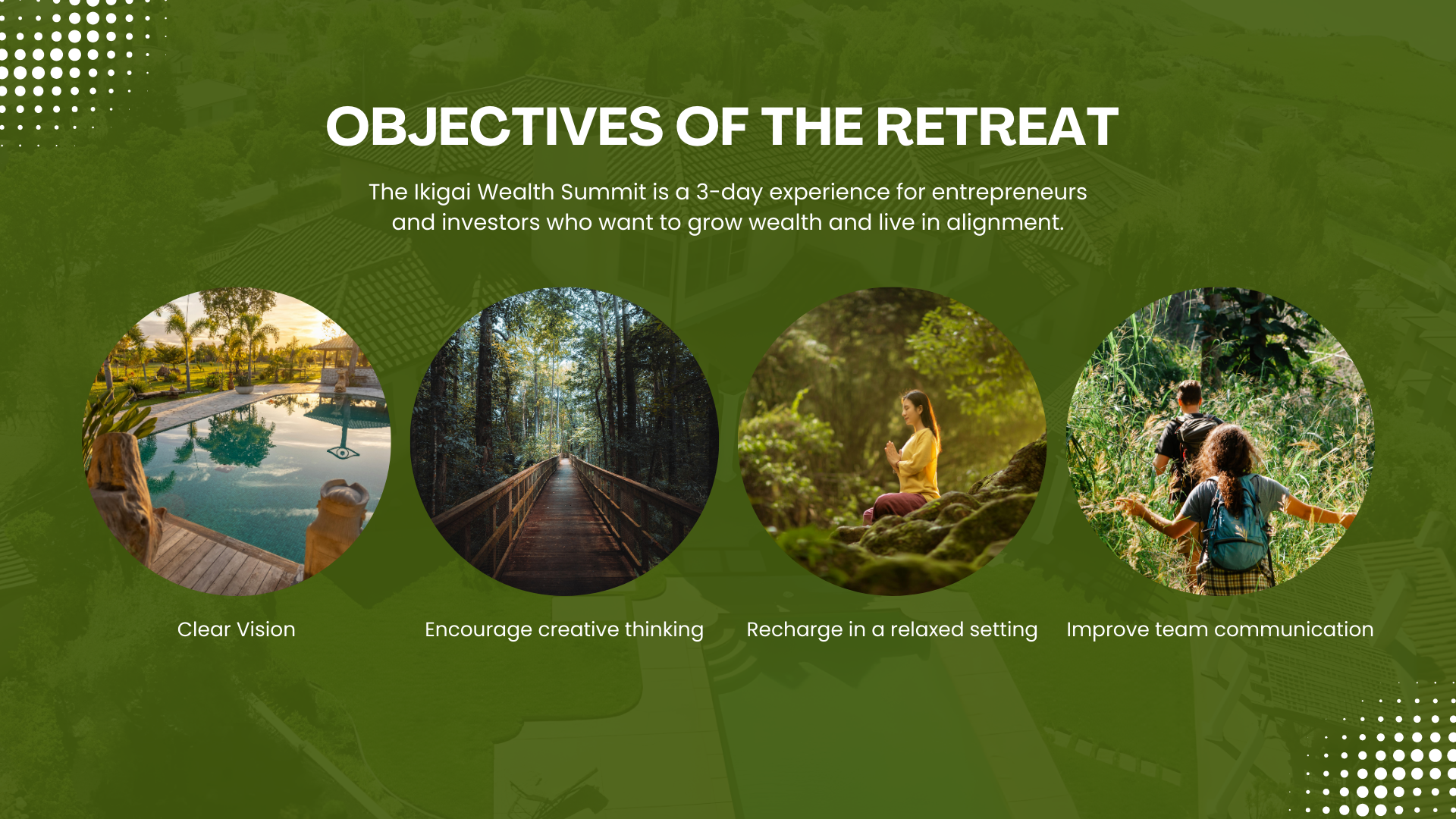 OBJECTIVES OF THE RETREAT

The Ikigai Wealth Summit is a 3-day experience for entrepreneurs and investors who want to grow wealth and live in alignment.

Clear Vision

Encourage creative thinking

Recharge in a relaxed setting

Improve team communication